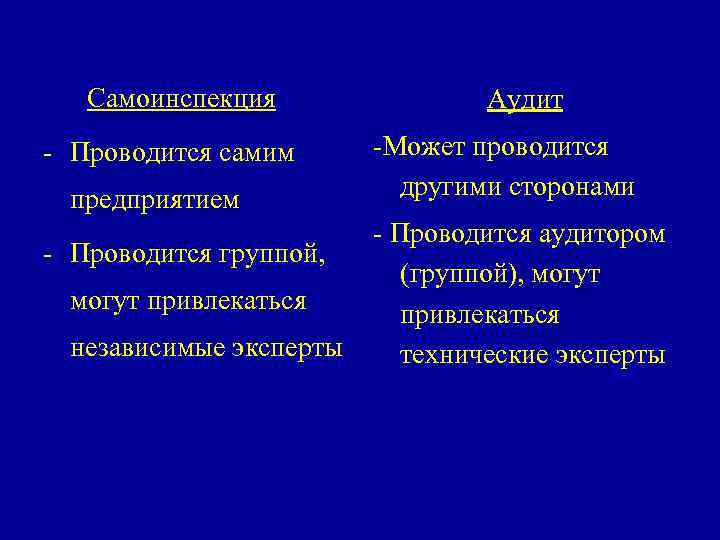 Самоинспекция

- Проводится самим предприятием
- Проводится группой, могут привлекаться независимые эксперты

Аудит

-Может проводится другими сторонами
- Проводится аудитором (группой), могут привлекаться технические эксперты